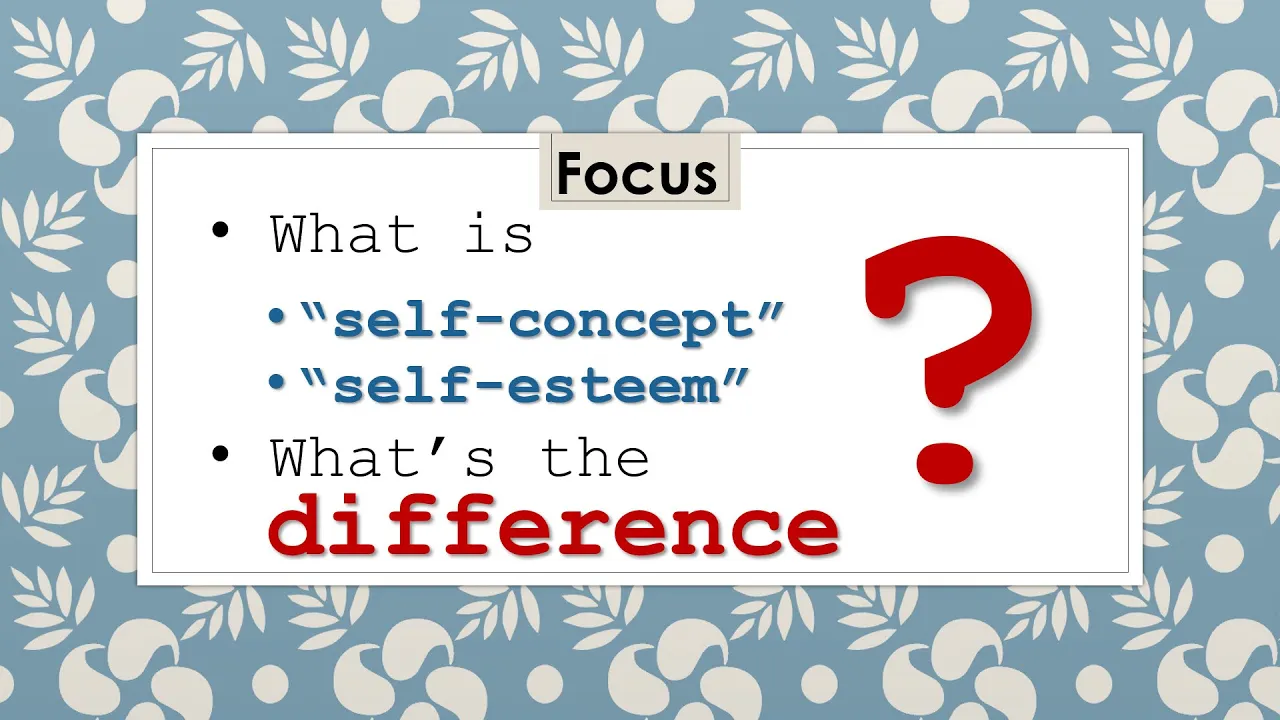 Focus

• What is
  • "self-concept"
  • "self-esteem"
• What's the difference

?